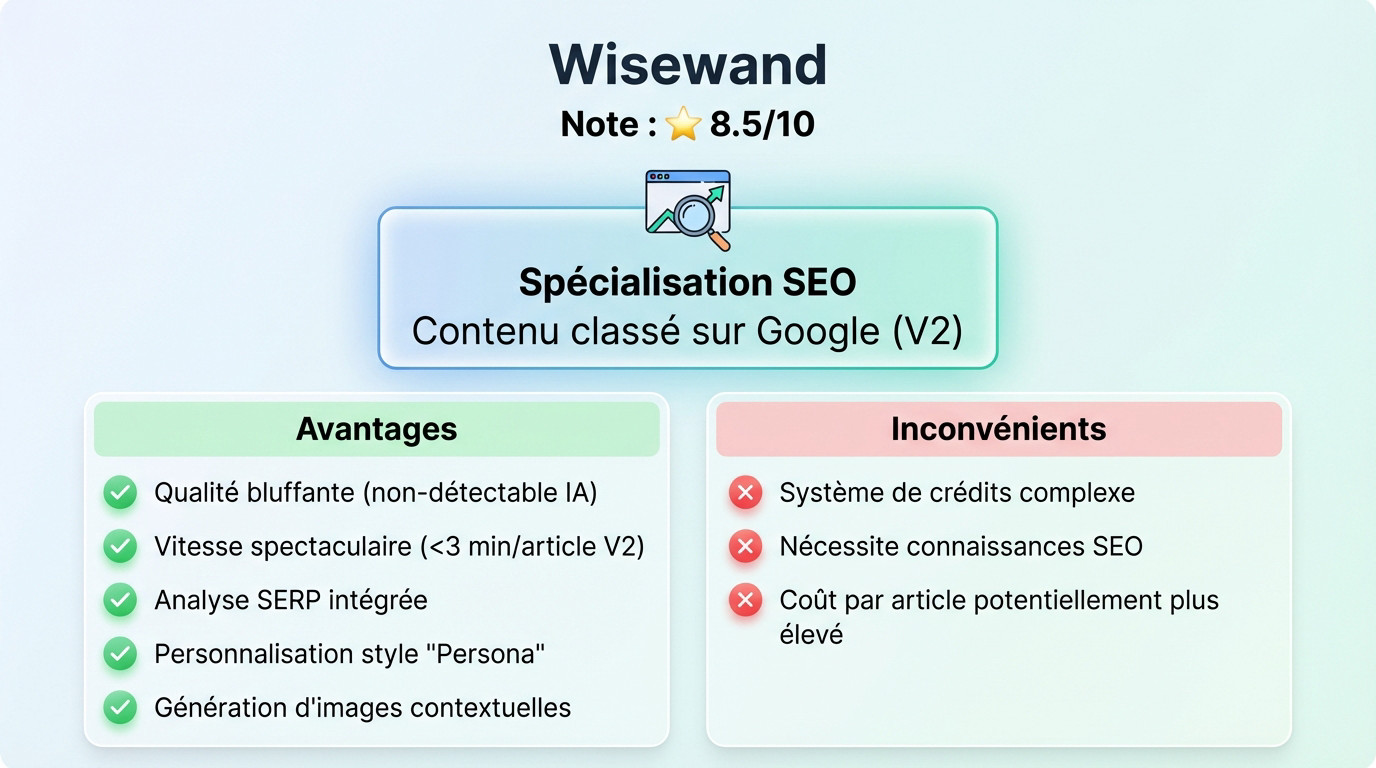 Wisewand

Note : ⭐ 8.5/10

Spécialisation SEO
Contenu classé sur Google (V2)

Avantages

Qualité bluffante (non-détectable IA)
Vitesse spectaculaire (<3 min/article V2)
Analyse SERP intégrée
Personnalisation style "Persona"
Génération d'images contextuelles

Inconvénients

Système de crédits complexe
Nécessite connaissances SEO
Coût par article potentiellement plus élevé